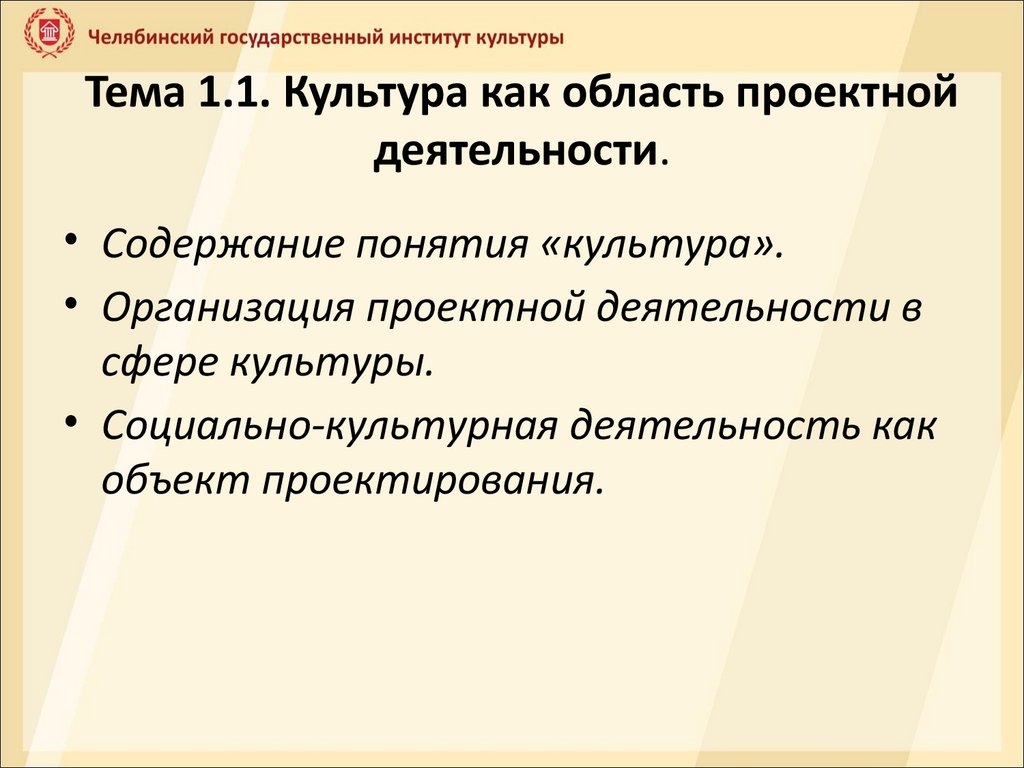 Челябинский государственный институт культуры

Тема 1.1. Культура как область проектной деятельности.

• Содержание понятия «культура».
• Организация проектной деятельности в сфере культуры.
• Социально-культурная деятельность как объект проектирования.